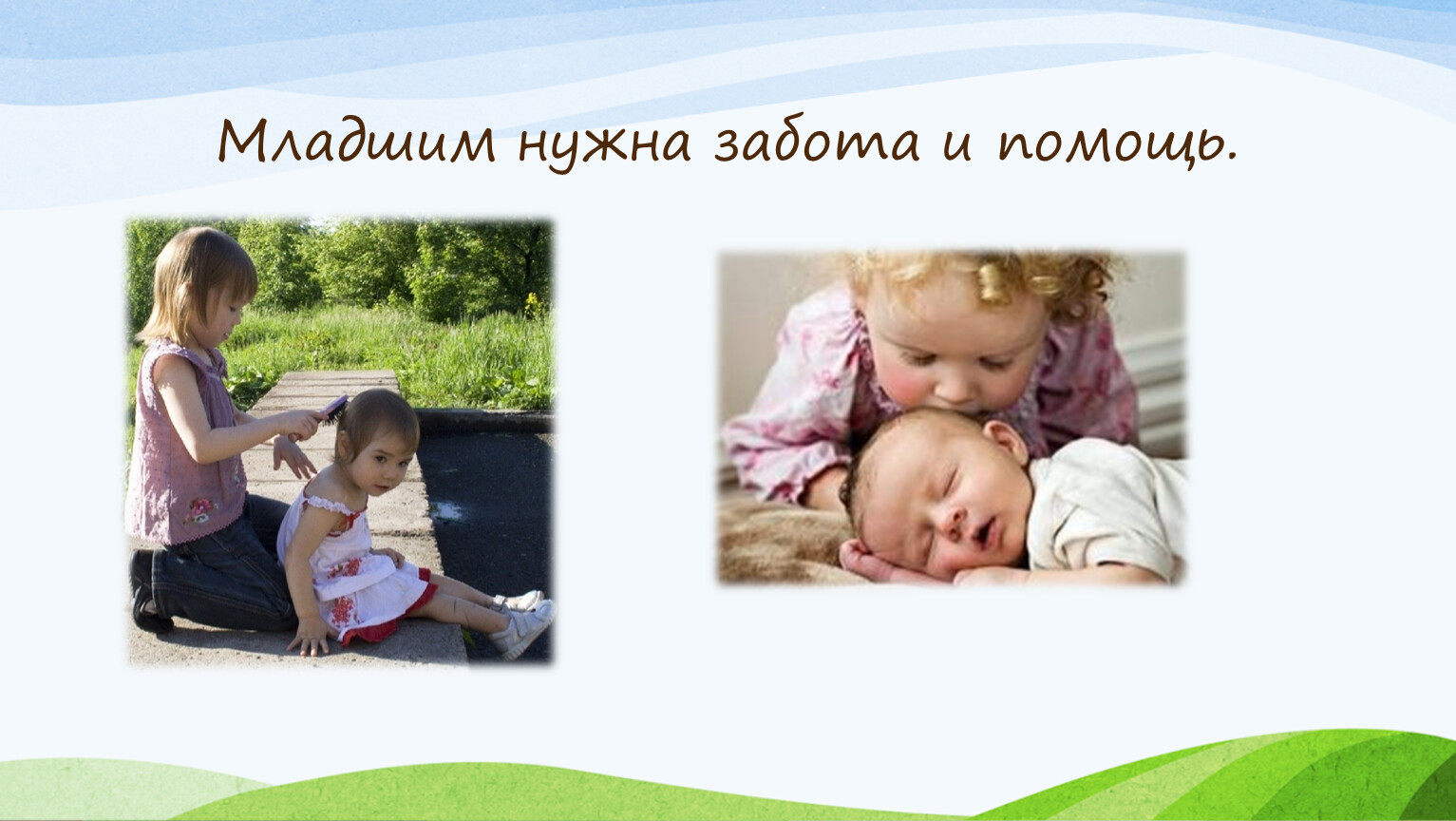 Младшим нужна забота и помощь.